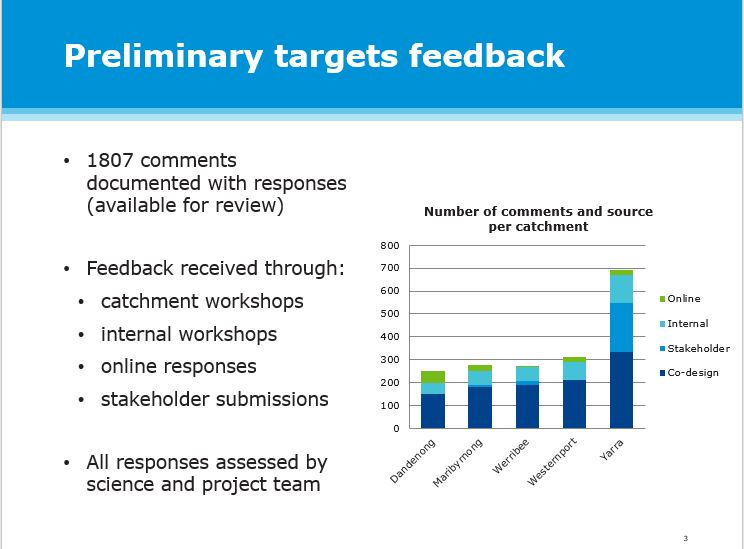 Preliminary targets feedback

• 1807 comments documented with responses (available for review)

• Feedback received through:
  • catchment workshops
  • internal workshops
  • online responses
  • stakeholder submissions

• All responses assessed by science and project team

Number of comments and source per catchment

800
700
600
500
400
300
200
100
0

Dandenong
Maribyrnong
Werribee
Westernport
Yarra

Online
Internal
Stakeholder
Co-design

3